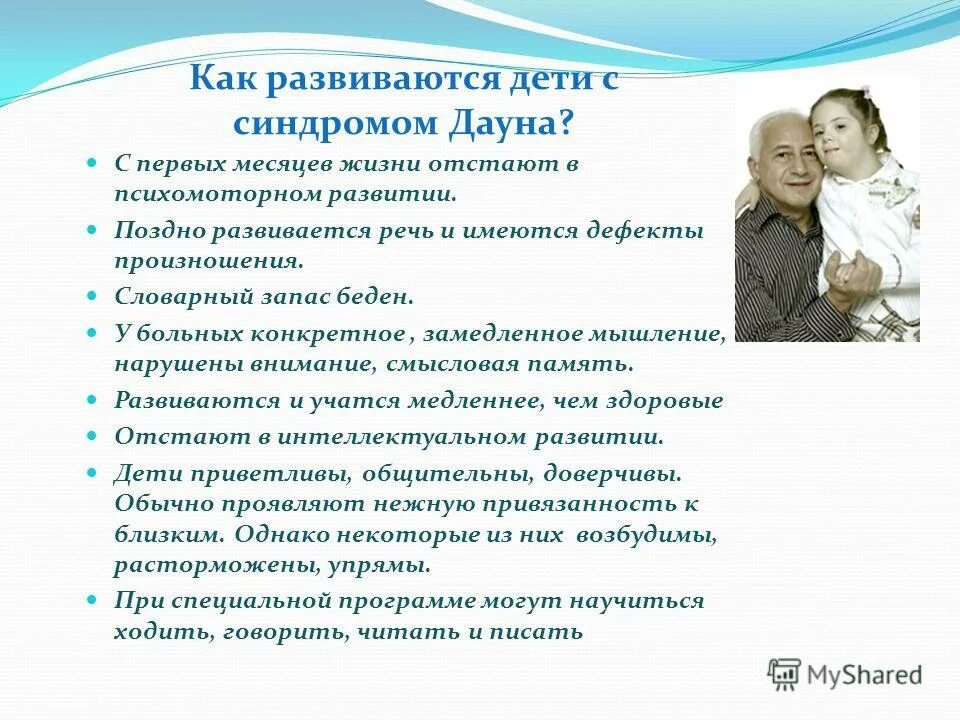 Как развиваются дети с синдромом Дауна?

- С первых месяцев жизни отстают в психомоторном развитии.
- Поздно развивается речь и имеются дефекты произношения.
- Словарный запас беден.
- У больных конкретное , замедленное мышление, нарушены внимание, смысловая память.
- Развиваются и учатся медленнее, чем здоровые
- Отстают в интеллектуальном развитии.
- Дети приветливы, общительны, доверчивы. Обычно проявляют нежную привязанность к близким. Однако некоторые из них возбудимы, расторможены, упрямы.
- При специальной программе могут научиться ходить, говорить, читать и писать

MyShared